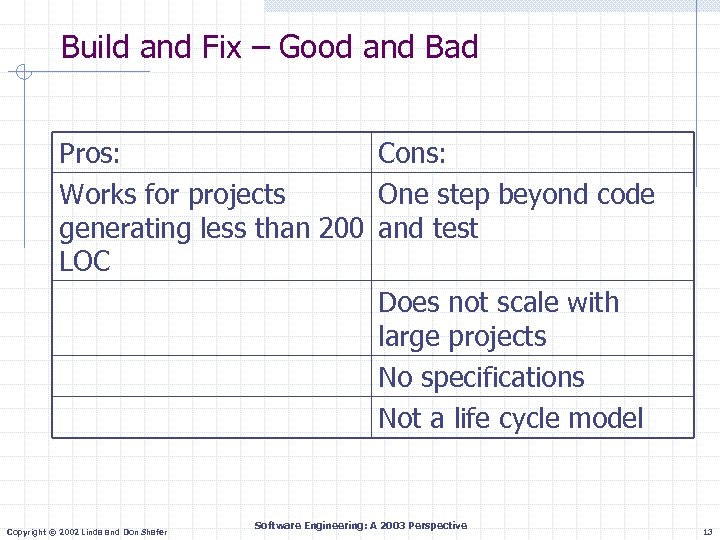 Build and Fix – Good and Bad

| Pros: | Cons: |
|---|---|
| Works for projects generating less than 200 LOC | One step beyond code and test |
| | Does not scale with large projects |
| | No specifications |
| | Not a life cycle model |

Copyright © 2002 Linda and Don Shafer

Software Engineering: A 2003 Perspective

13